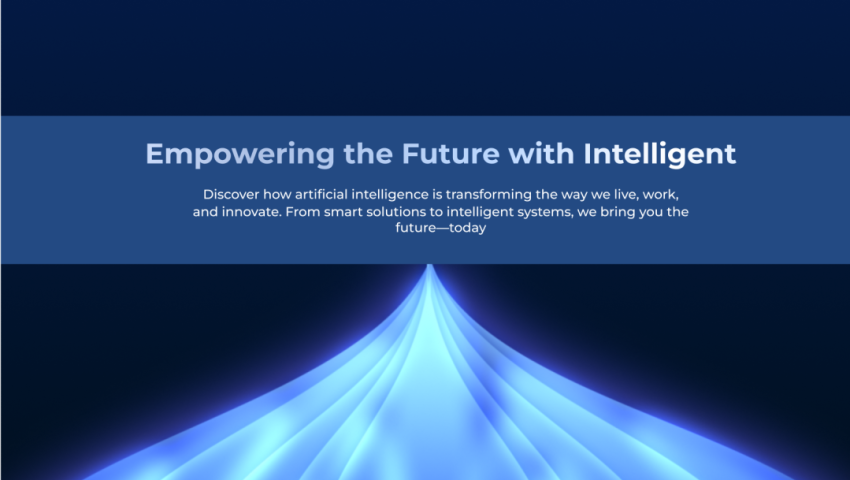 Empowering the Future with Intelligent

Discover how artificial intelligence is transforming the way we live, work, and innovate. From smart solutions to intelligent systems, we bring you the future—today